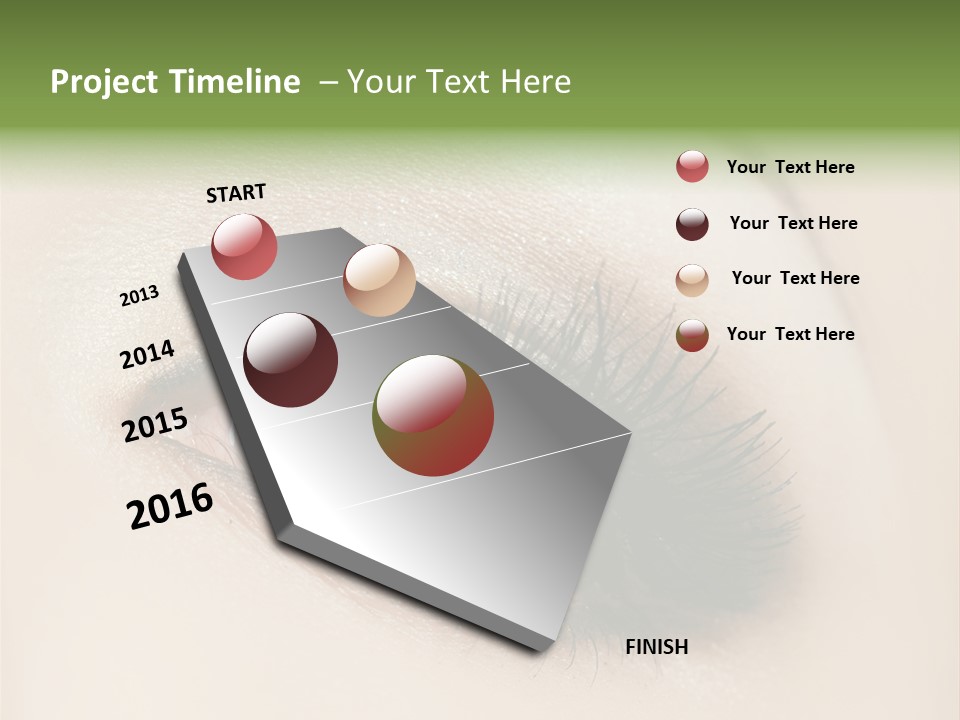 Project Timeline – Your Text Here

START

2013

2014

2015

2016

FINISH

Your Text Here

Your Text Here

Your Text Here

Your Text Here